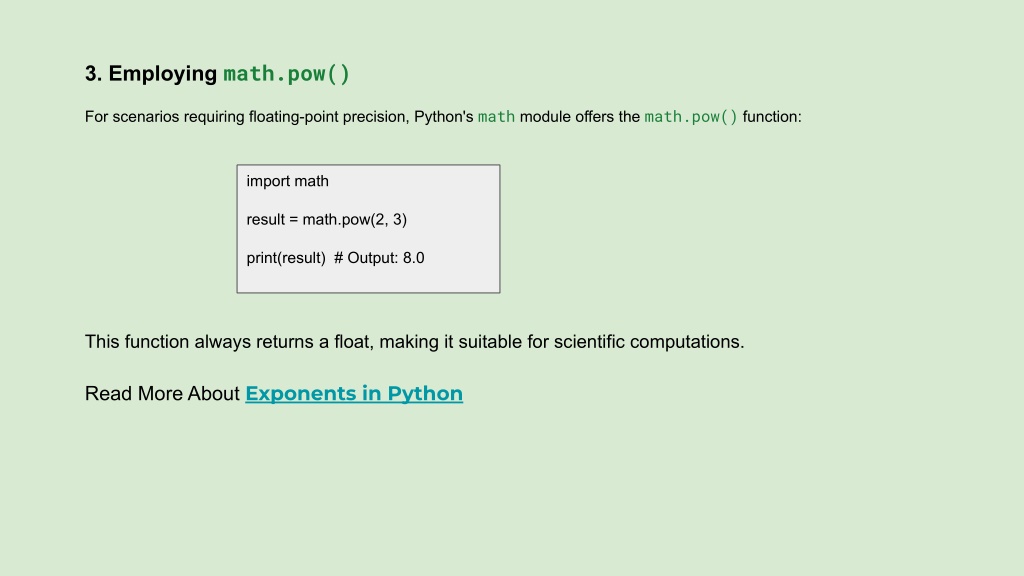 3. Employing math.pow()

For scenarios requiring floating-point precision, Python's math module offers the math.pow() function:

import math

result = math.pow(2, 3)

print(result)  # Output: 8.0

This function always returns a float, making it suitable for scientific computations.

Read More About Exponents in Python